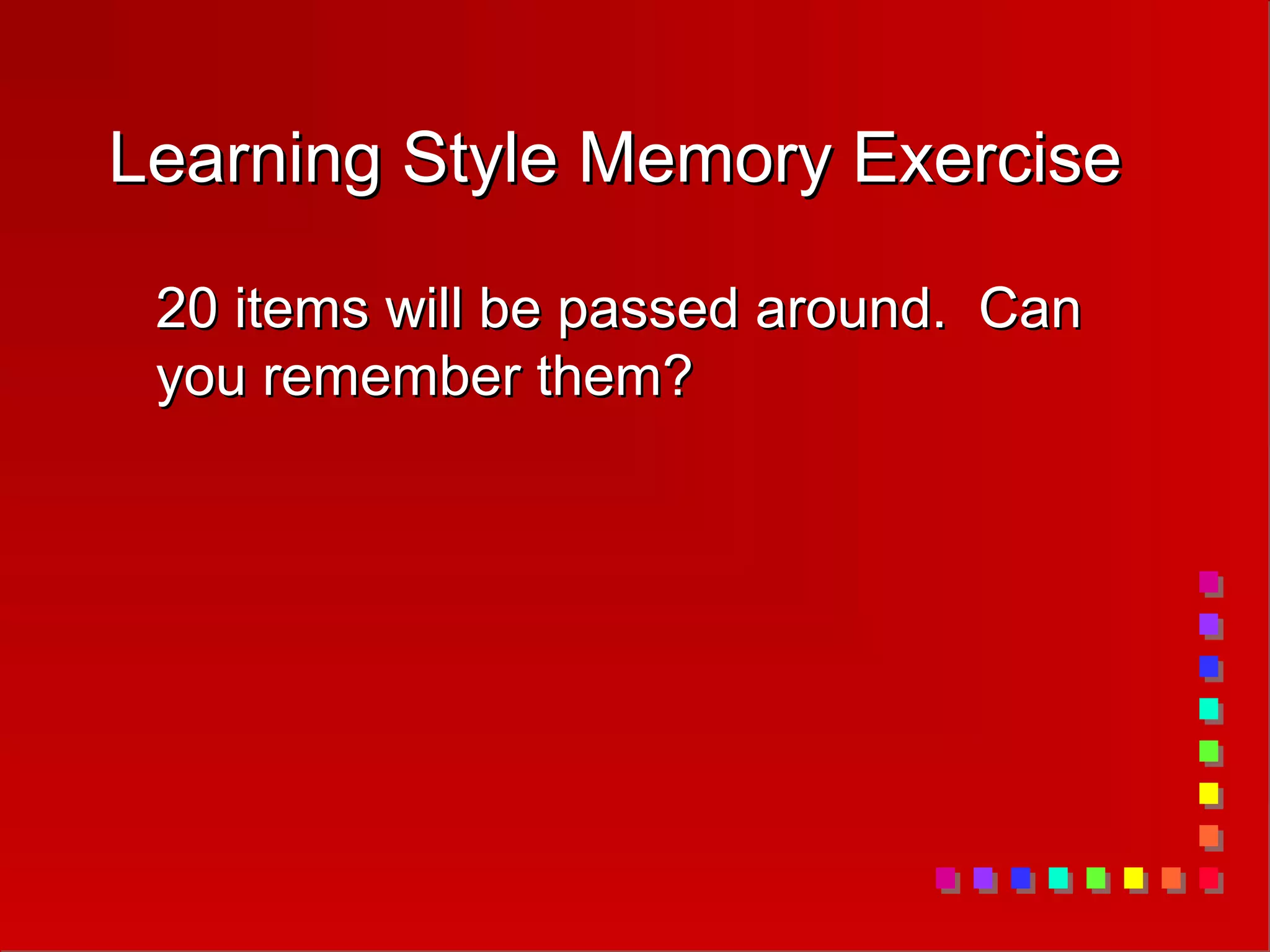 Learning Style Memory Exercise

20 items will be passed around. Can you remember them?